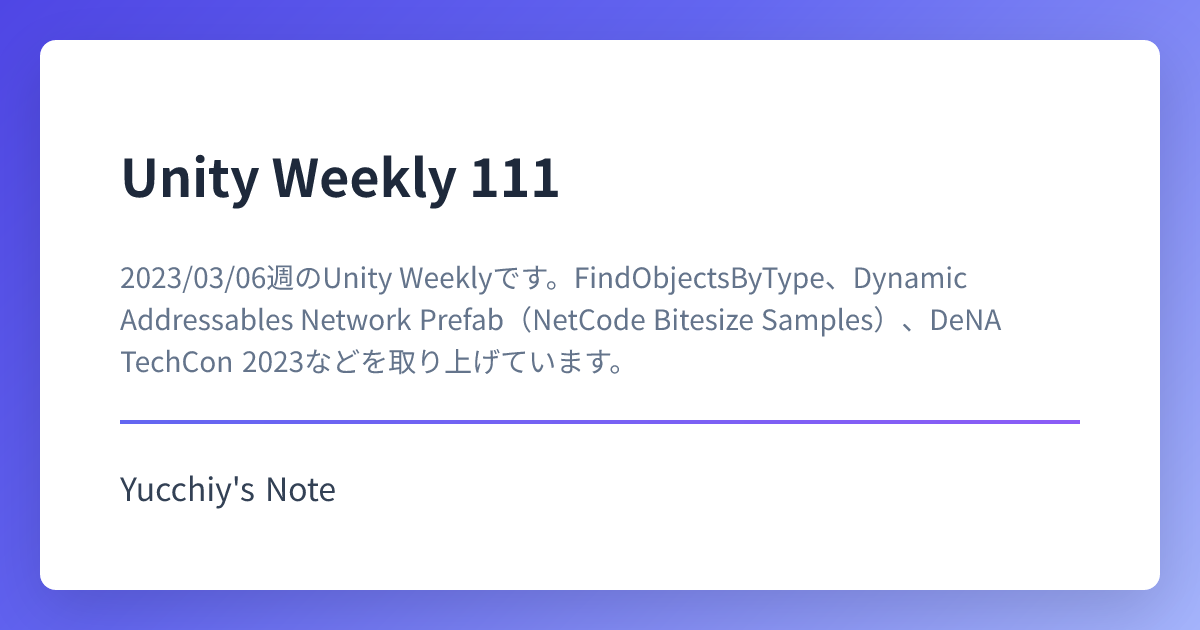 Unity Weekly 111

2023/03/06週のUnity Weeklyです。FindObjectsByType、Dynamic Addressables Network Prefab（NetCode Bitesize Samples）、DeNA TechCon 2023などを取り上げています。

Yucchiy's Note